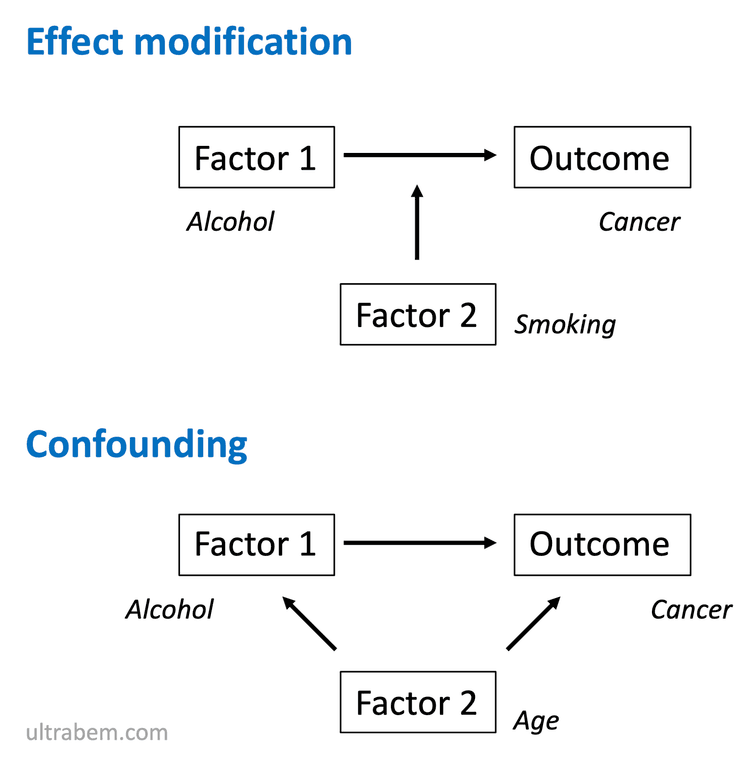 Effect modification

Factor 1

Outcome

Alcohol

Cancer

Factor 2

Smoking

Confounding

Factor 1

Outcome

Alcohol

Cancer

Factor 2

Age

ultrabem.com